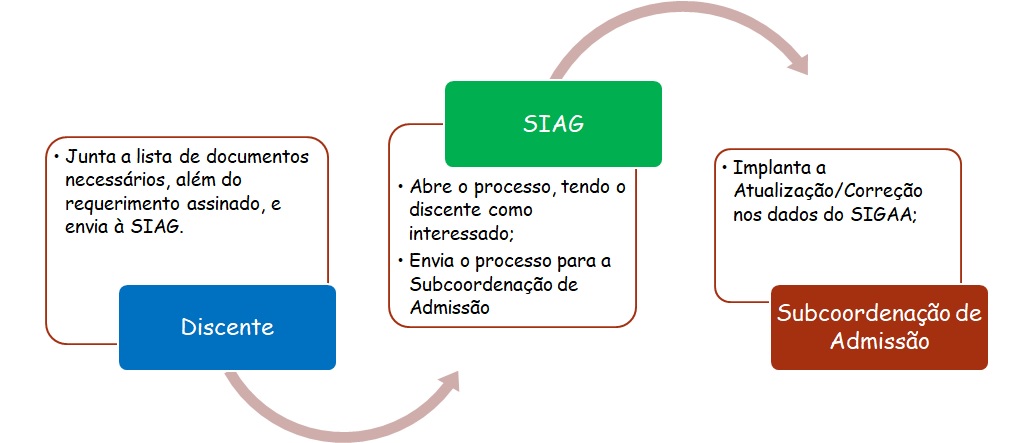 • Junta a lista de documentos necessários, além do requerimento assinado, e envia à SIAG.

Discente

SIAG

• Abre o processo, tendo o discente como interessado;
• Envia o processo para a Subcoordenação de Admissão

• Implanta a Atualização/Correção nos dados do SIGAA;

Subcoordenação de Admissão